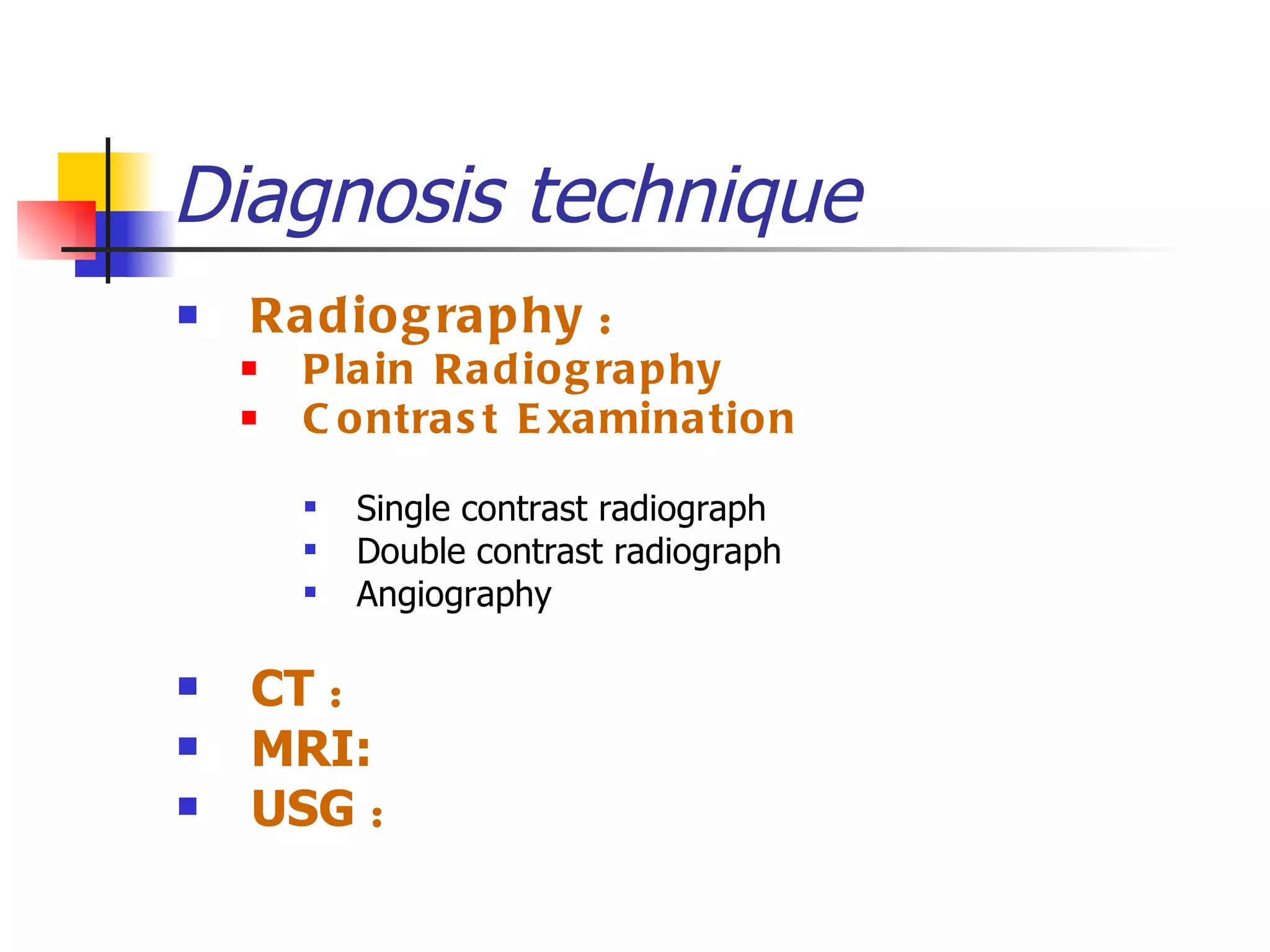 Diagnosis technique

- Radiography :
  - Plain Radiography
  - Contrast Examination
    - Single contrast radiograph
    - Double contrast radiograph
    - Angiography
- CT :
- MRI:
- USG :